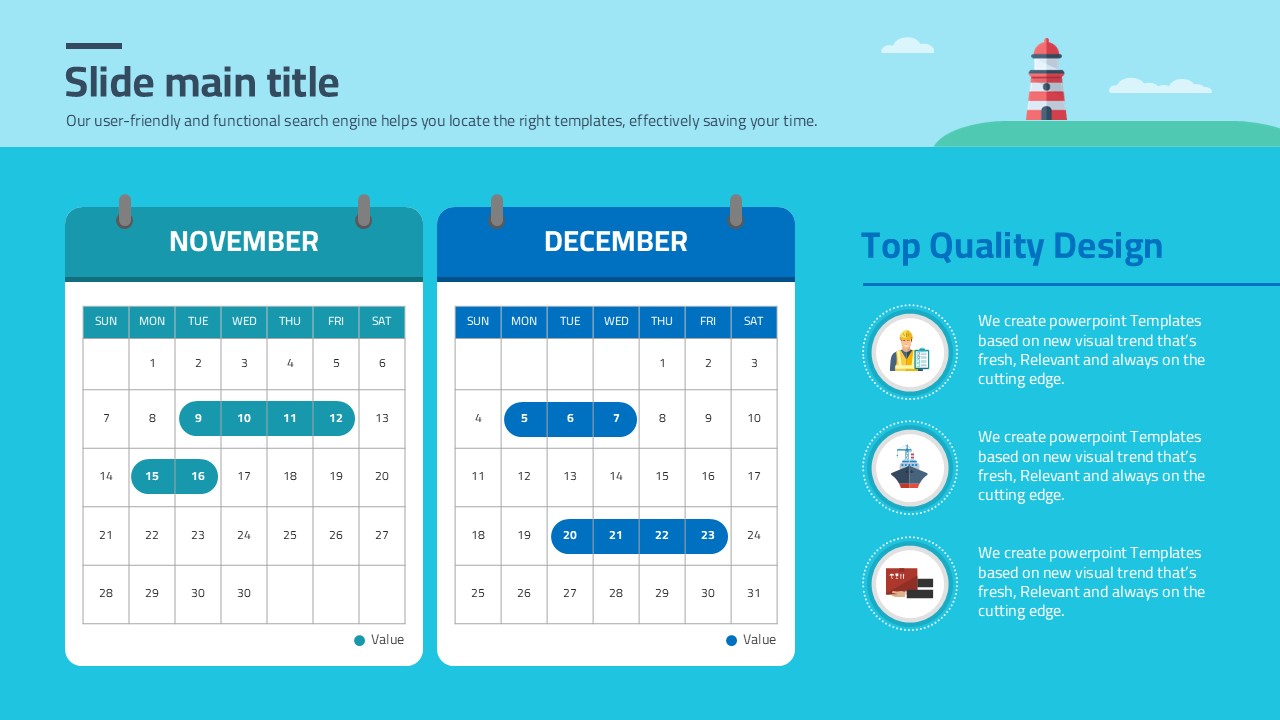 Slide main title

Our user-friendly and functional search engine helps you locate the right templates, effectively saving your time.

NOVEMBER

| SUN | MON | TUE | WED | THU | FRI | SAT |
|---|---|---|---|---|---|---|
| | 1 | 2 | 3 | 4 | 5 | 6 |
| 7 | 8 | 9 | 10 | 11 | 12 | 13 |
| 14 | 15 | 16 | 17 | 18 | 19 | 20 |
| 21 | 22 | 23 | 24 | 25 | 26 | 27 |
| 28 | 29 | 30 | 30 | | | |

Value

DECEMBER

| SUN | MON | TUE | WED | THU | FRI | SAT |
|---|---|---|---|---|---|---|
| | | | | 1 | 2 | 3 |
| 4 | 5 | 6 | 7 | 8 | 9 | 10 |
| 11 | 12 | 13 | 14 | 15 | 16 | 17 |
| 18 | 19 | 20 | 21 | 22 | 23 | 24 |
| 25 | 26 | 27 | 28 | 29 | 30 | 31 |

Value

Top Quality Design

We create powerpoint Templates based on new visual trend that's fresh, Relevant and always on the cutting edge.

We create powerpoint Templates based on new visual trend that's fresh, Relevant and always on the cutting edge.

We create powerpoint Templates based on new visual trend that's fresh, Relevant and always on the cutting edge.